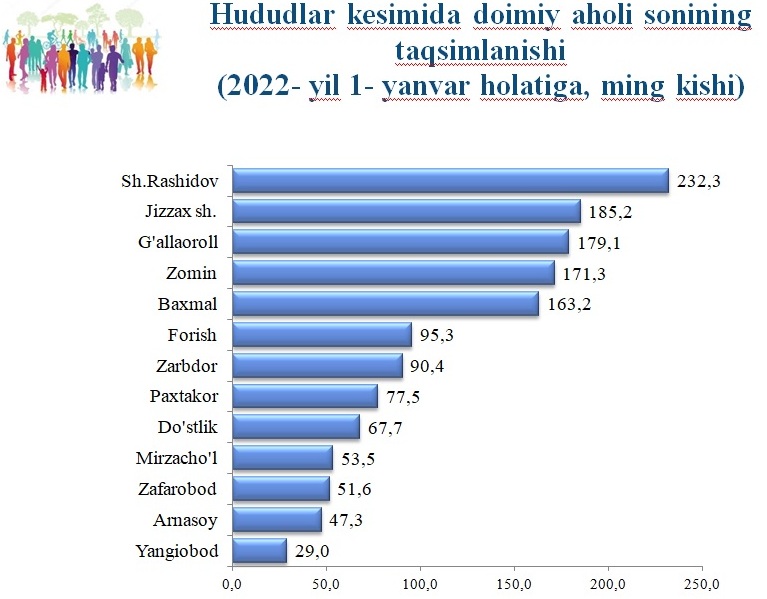 Hududlar kesimida doimiy aholi sonining taqsimlanishi
(2022- yil 1- yanvar holatiga, ming kishi)

Sh.Rashidov 232,3
Jizzax sh. 185,2
G'allaoroll 179,1
Zomin 171,3
Baxmal 163,2
Forish 95,3
Zarbdor 90,4
Paxtakor 77,5
Do'stlik 67,7
Mirzacho'l 53,5
Zafarobod 51,6
Arnasoy 47,3
Yangiobod 29,0

0,0 50,0 100,0 150,0 200,0 250,0